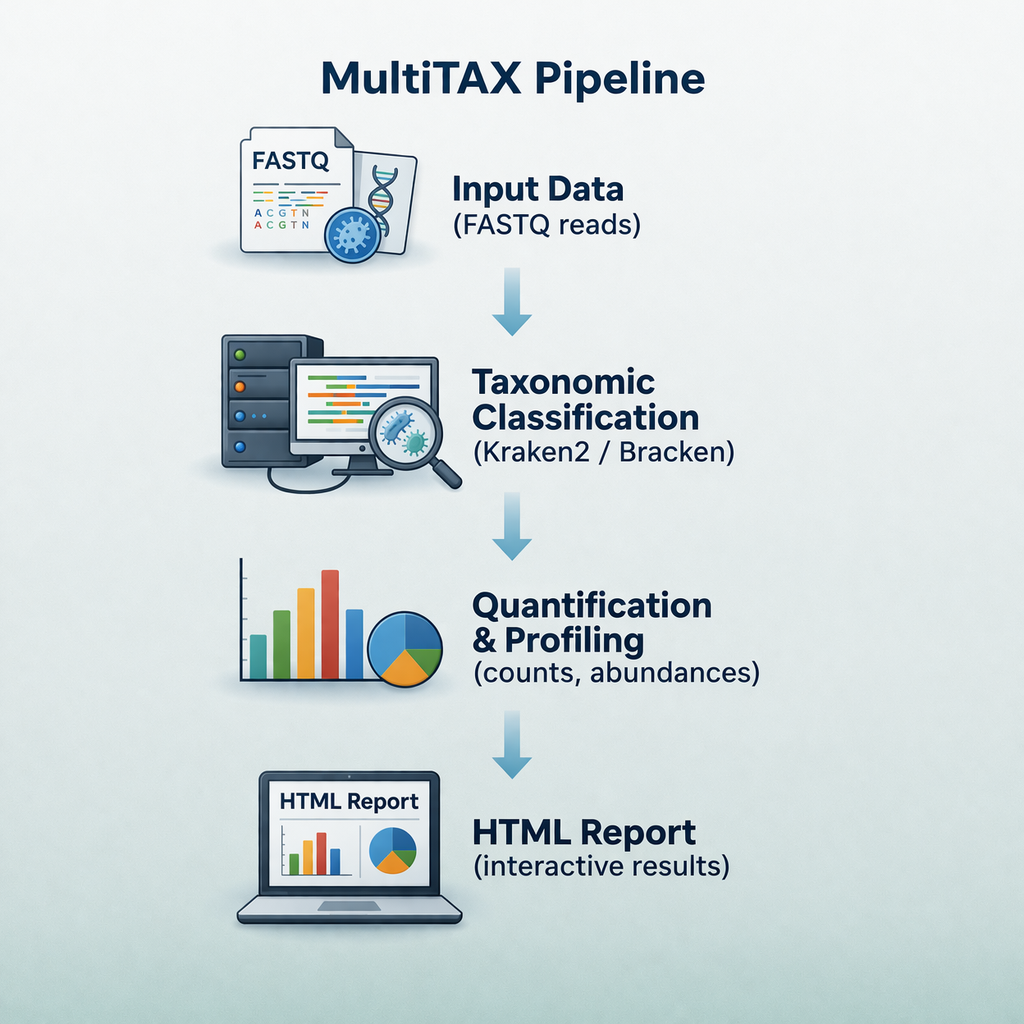 MultiTAX Pipeline

FASTQ
A C G T N
A C G T N

Input Data
(FASTQ reads)

Taxonomic Classification
(Kraken2 / Bracken)

Quantification & Profiling
(counts, abundances)

HTML Report

HTML Report
(interactive results)